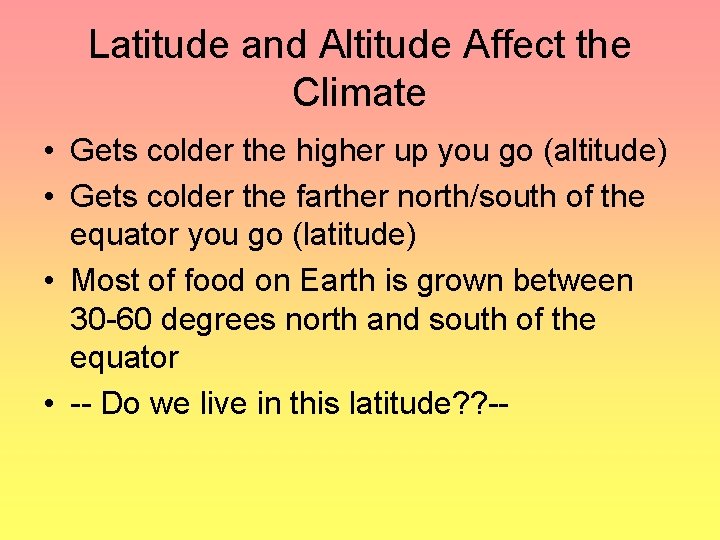 Latitude and Altitude Affect the Climate

• Gets colder the higher up you go (altitude)
• Gets colder the farther north/south of the equator you go (latitude)
• Most of food on Earth is grown between 30-60 degrees north and south of the equator
• -- Do we live in this latitude??--